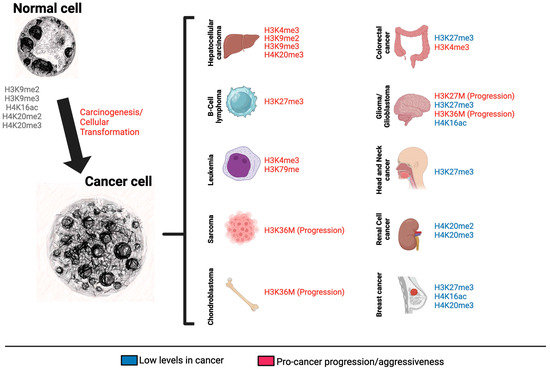 Normal cell

H3K9me2
H3K9me3
H4K16ac
H4K20me2
H4K20me3

Carcinogenesis/
Cellular
Transformation

Cancer cell

Hepatocellular carcinoma
H3K4me3
H3K9me2
H3K9me3
H4K20me3

B-Cell lymphoma
H3K27me3

Leukemia
H3K4me3
H3K79me

Sarcoma
H3K36M (Progression)

Chondroblastoma
H3K36M (Progression)

Colorectal cancer
H3K27me3
H3K4me3

Glioma/
Glioblastoma
H3K27M (Progression)
H3K27me3
H3K36M (Progression)
H4K16ac

Head and Neck cancer
H3K27me3

Renal Cell cancer
H4K20me2
H4K20me3

Breast cancer
H3K27me3
H4K16ac
H4K20me3

Low levels in cancer
Pro-cancer progression/aggressiveness